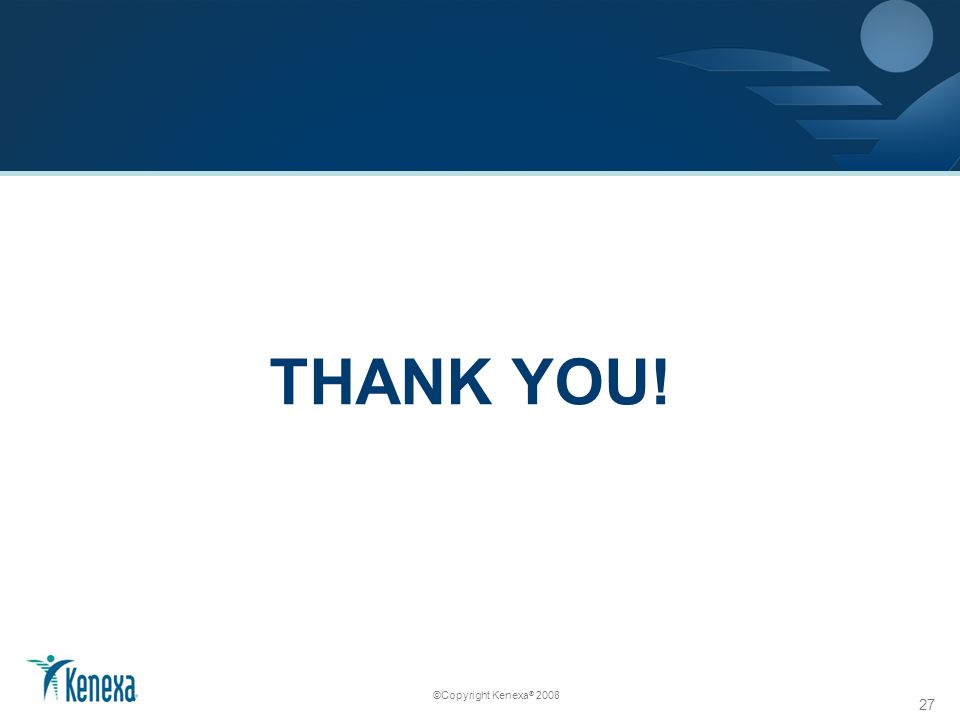 THANK YOU!

Kenexa

©Copyright Kenexa® 2008

27